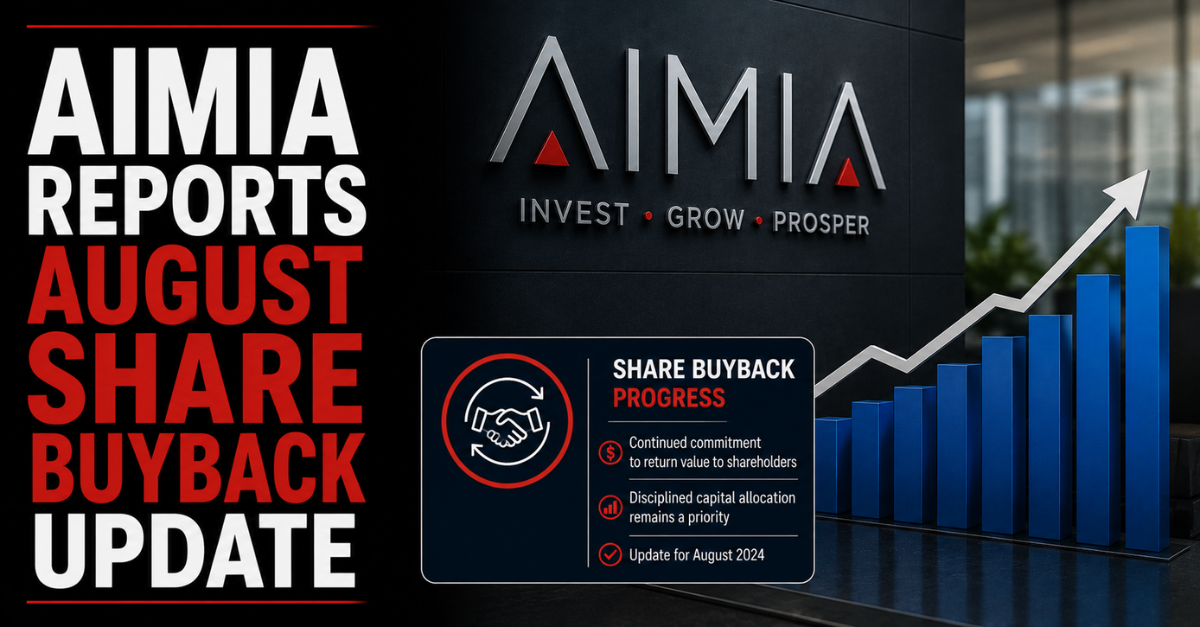 AIMIA REPORTS AUGUST SHARE BUYBACK UPDATE

AIMIA

INVEST • GROW • PROSPER

SHARE BUYBACK PROGRESS

Continued commitment to return value to shareholders

Disciplined capital allocation remains a priority

Update for August 2024